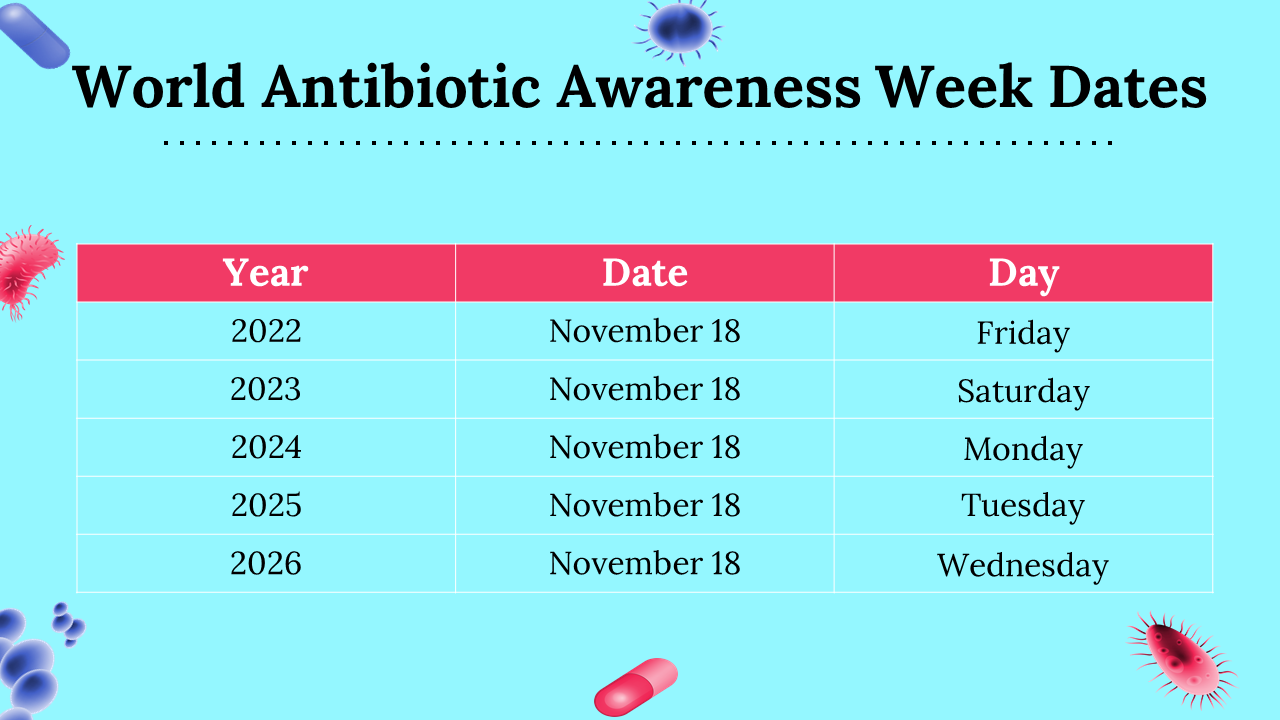 World Antibiotic Awareness Week Dates

| Year | Date | Day |
|---|---|---|
| 2022 | November 18 | Friday |
| 2023 | November 18 | Saturday |
| 2024 | November 18 | Monday |
| 2025 | November 18 | Tuesday |
| 2026 | November 18 | Wednesday |